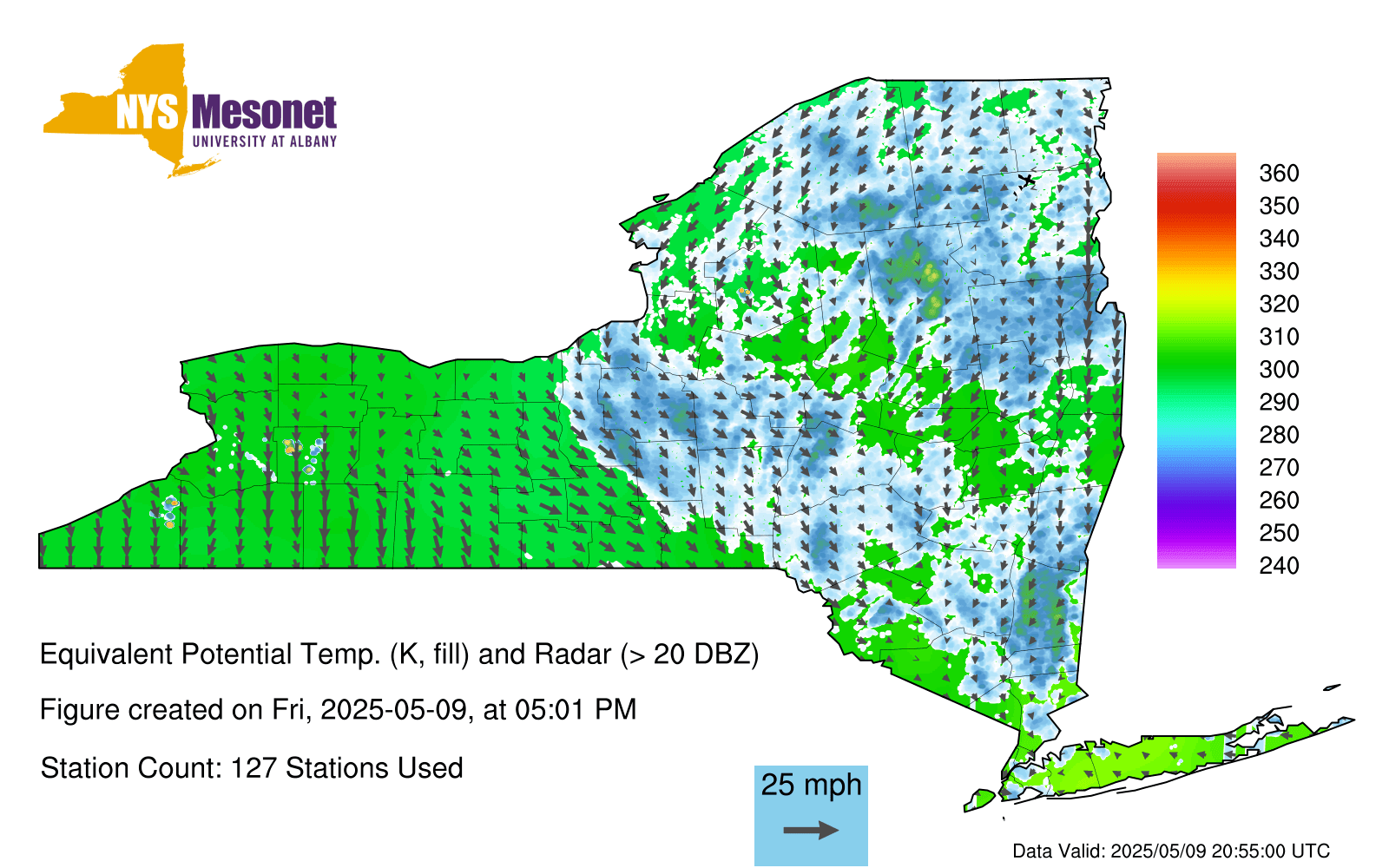 NYS Mesonet
UNIVERSITY AT ALBANY

360
350
340
330
320
310
300
290
280
270
260
250
240

Equivalent Potential Temp. (K, fill) and Radar (> 20 DBZ)

Figure created on Fri, 2025-05-09, at 05:01 PM

Station Count: 127 Stations Used

25 mph

Data Valid: 2025/05/09 20:55:00 UTC